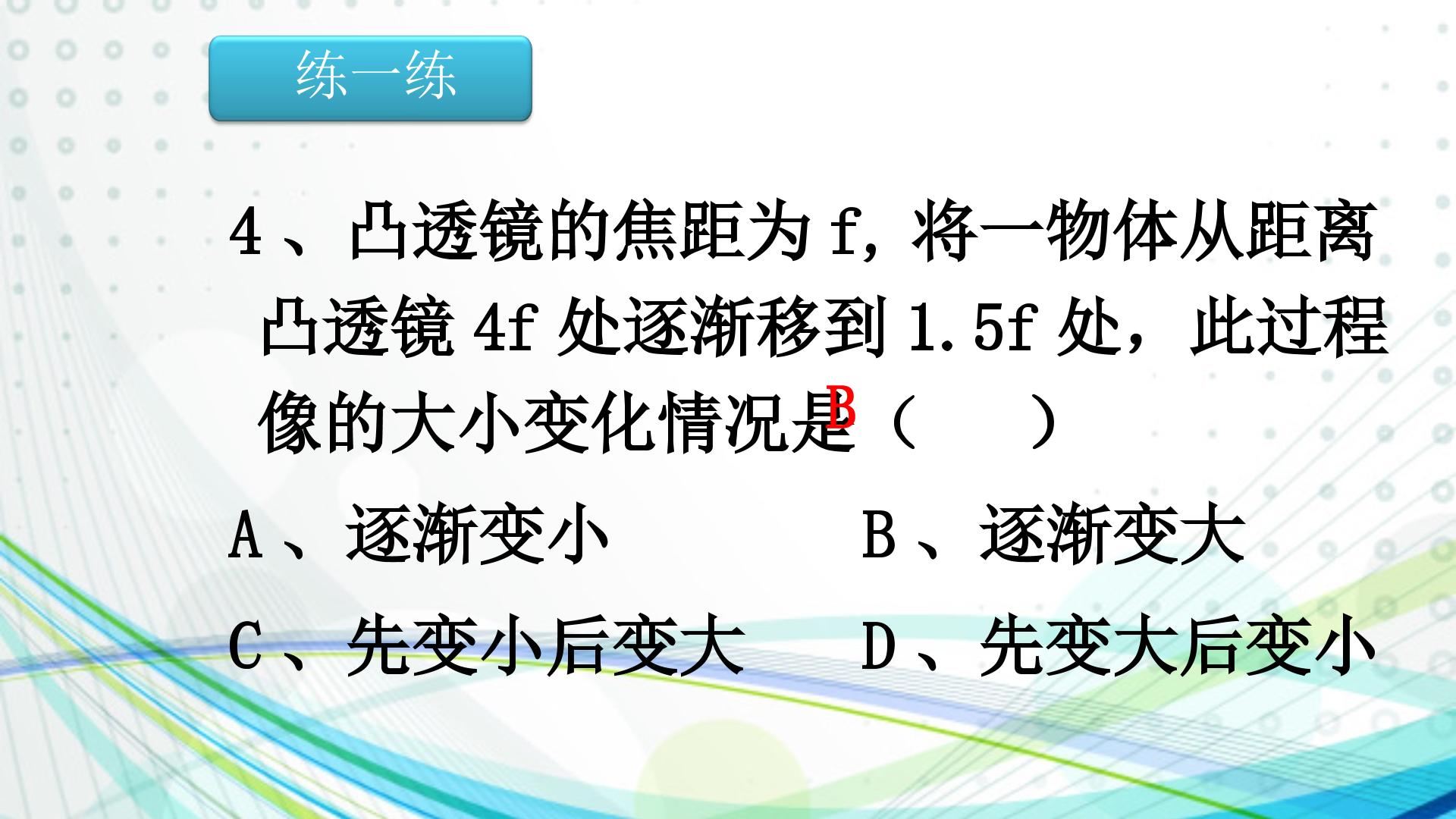 练一练

4、凸透镜的焦距为f，将一物体从距离凸透镜4f处逐渐移到1.5f处，此过程像的大小变化情况是B（ ）

A、逐渐变小 B、逐渐变大

C、先变小后变大 D、先变大后变小